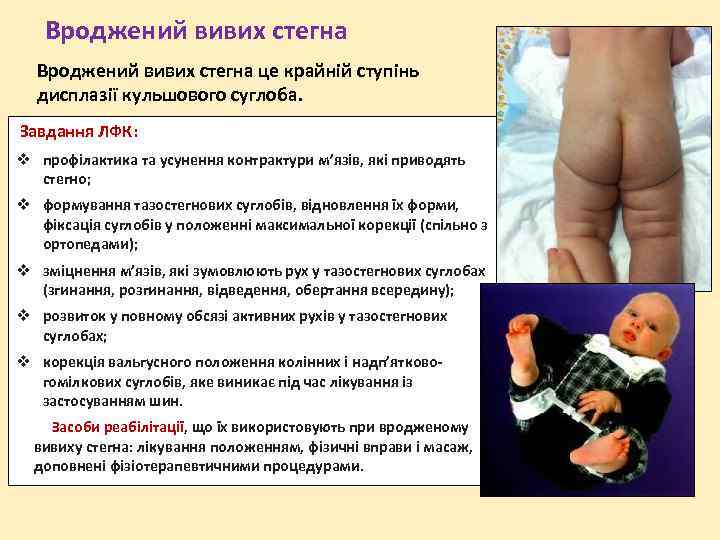 Вроджений вивих стегна

Вроджений вивих стегна це крайній ступінь дисплазії кульшового суглоба.

Завдання ЛФК:

❖ профілактика та усунення контрактури м'язів, які приводять стегно;

❖ формування тазостегнових суглобів, відновлення їх форми, фіксація суглобів у положенні максимальної корекції (спільно з ортопедами);

❖ зміцнення м'язів, які зумовлюють рух у тазостегнових суглобах (згинання, розгинання, відведення, обертання всередину);

❖ розвиток у повному обсязі активних рухів у тазостегнових суглобах;

❖ корекція вальгусного положення колінних і надп'ятково-гомілкових суглобів, яке виникає під час лікування із застосуванням шин.

Засоби реабілітації, що їх використовують при вродженому вивиху стегна: лікування положенням, фізичні вправи і масаж, доповнені фізіотерапевтичними процедурами.